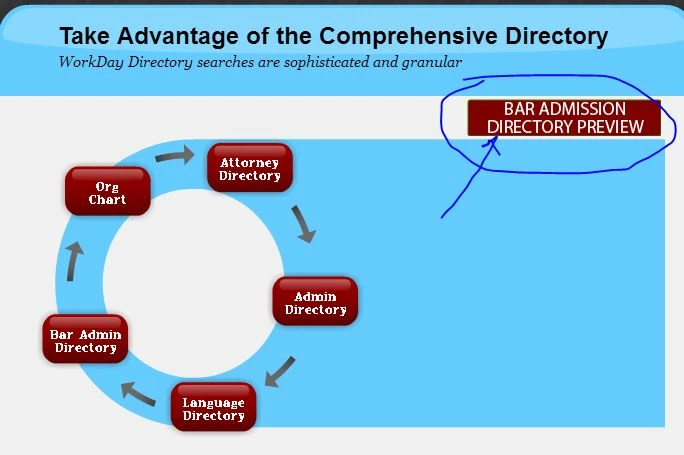 Take Advantage of the Comprehensive Directory

WorkDay Directory searches are sophisticated and granular

BAR ADMISSION DIRECTORY PREVIEW

Org Chart

Attorney Directory

Admin Directory

Language Directory

Bar Admin Directory